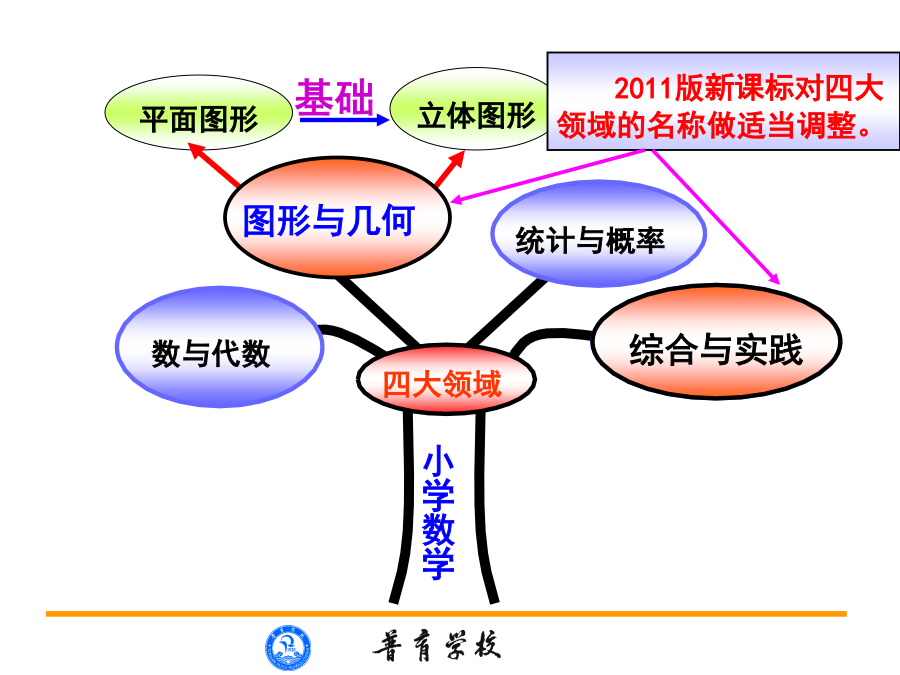 平面图形

基础

立体图形

2011版新课标对四大领域的名称做适当调整。

图形与几何

统计与概率

数与代数

四大领域

综合与实践

小学数学

普育学校